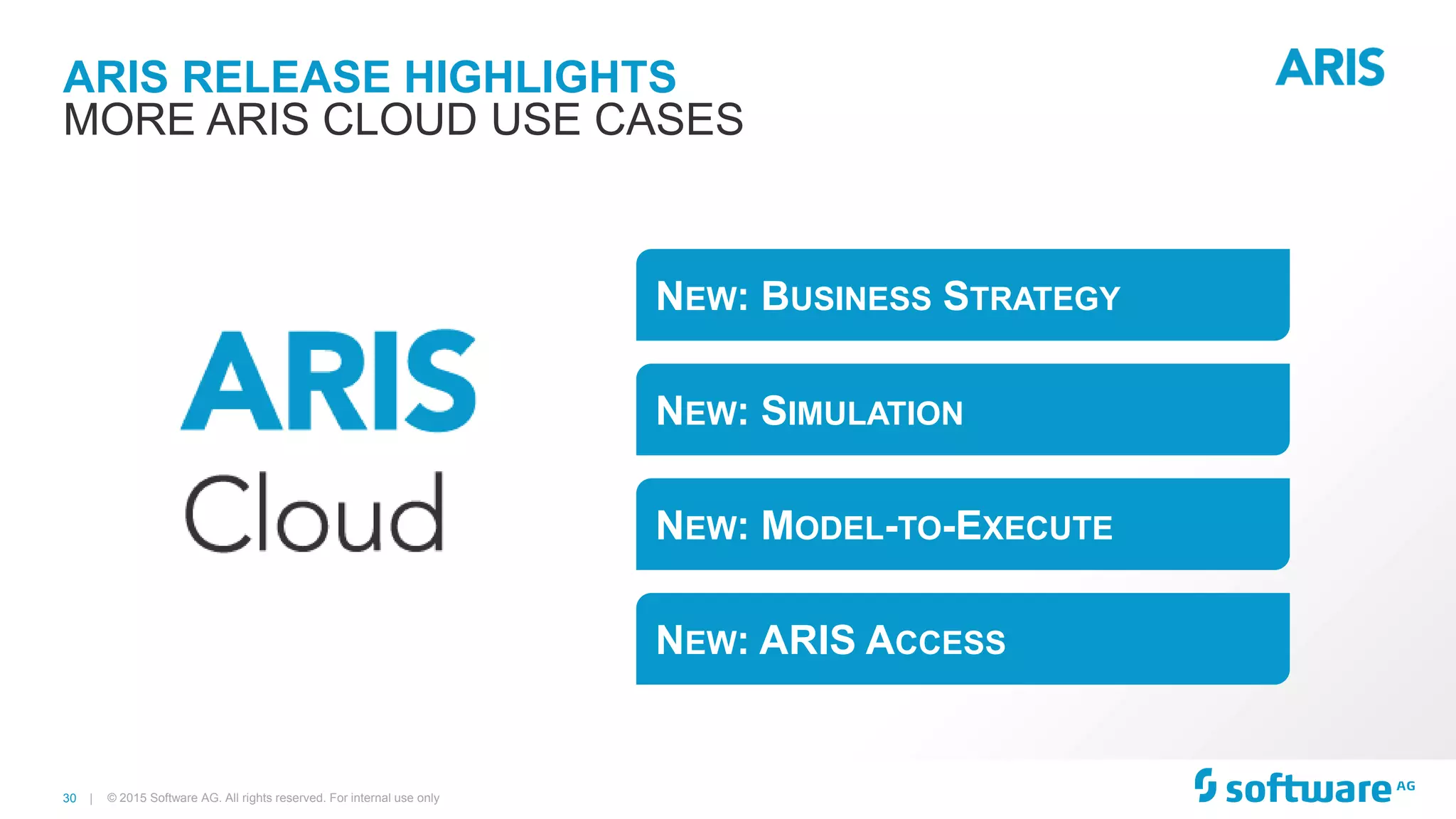 ARIS RELEASE HIGHLIGHTS
MORE ARIS CLOUD USE CASES

ARIS

ARIS
Cloud

NEW: BUSINESS STRATEGY

NEW: SIMULATION

NEW: MODEL-TO-EXECUTE

NEW: ARIS ACCESS

30 | © 2015 Software AG. All rights reserved. For internal use only

software AG